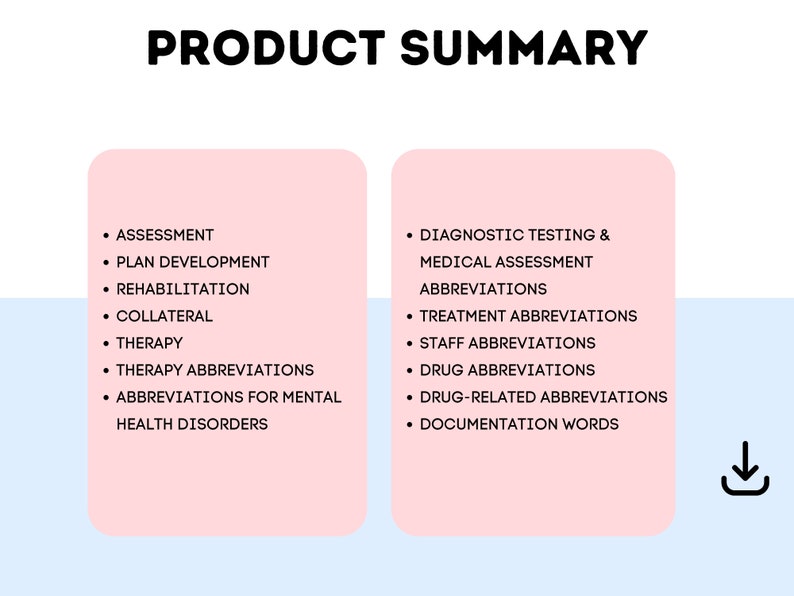 PRODUCT SUMMARY

- ASSESSMENT
- PLAN DEVELOPMENT
- REHABILITATION
- COLLATERAL
- THERAPY
- THERAPY ABBREVIATIONS
- ABBREVIATIONS FOR MENTAL HEALTH DISORDERS

- DIAGNOSTIC TESTING & MEDICAL ASSESSMENT ABBREVIATIONS
- TREATMENT ABBREVIATIONS
- STAFF ABBREVIATIONS
- DRUG ABBREVIATIONS
- DRUG-RELATED ABBREVIATIONS
- DOCUMENTATION WORDS